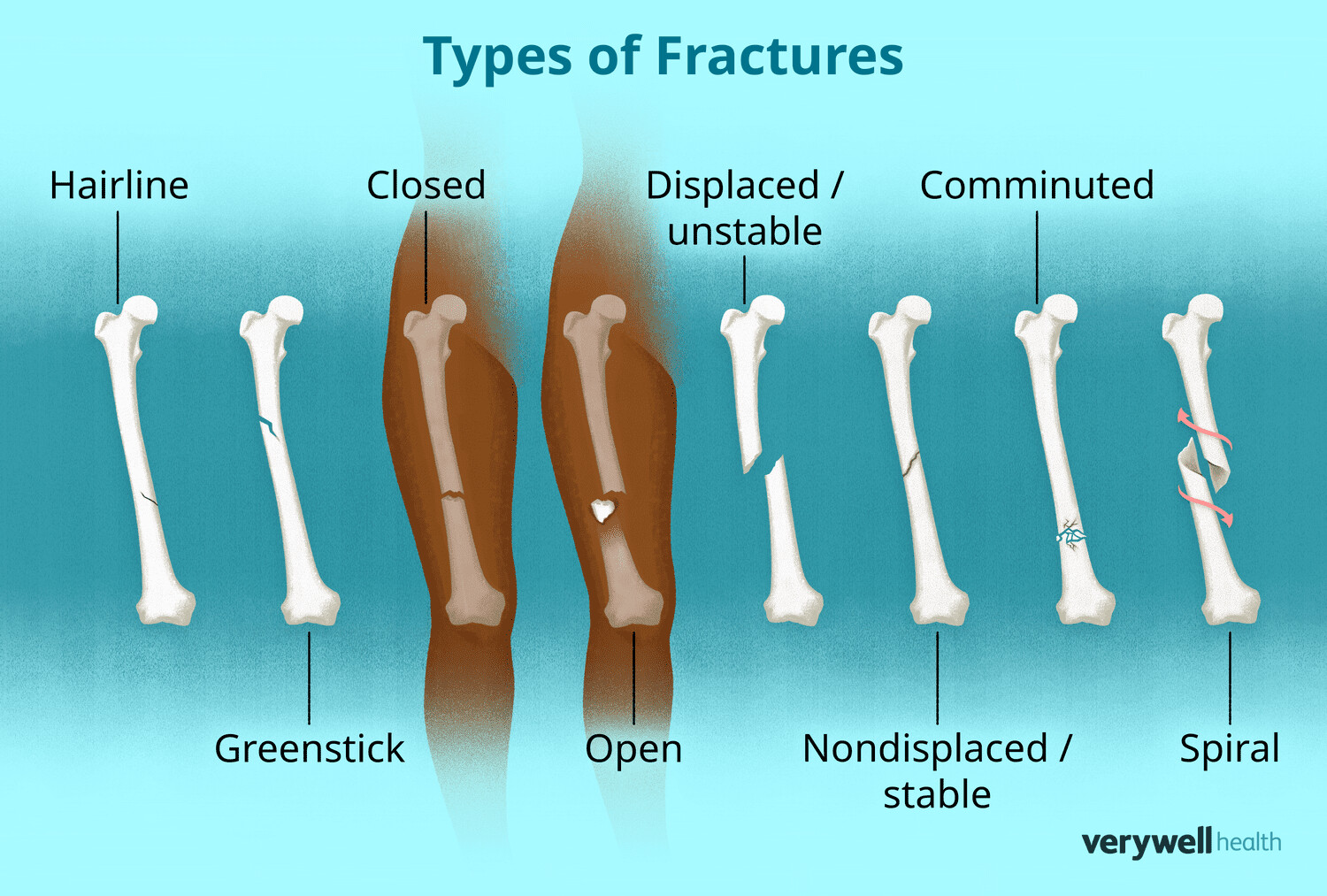 Types of Fractures

Hairline

Closed

Displaced / unstable

Comminuted

Greenstick

Open

Nondisplaced / stable

Spiral

verywell health